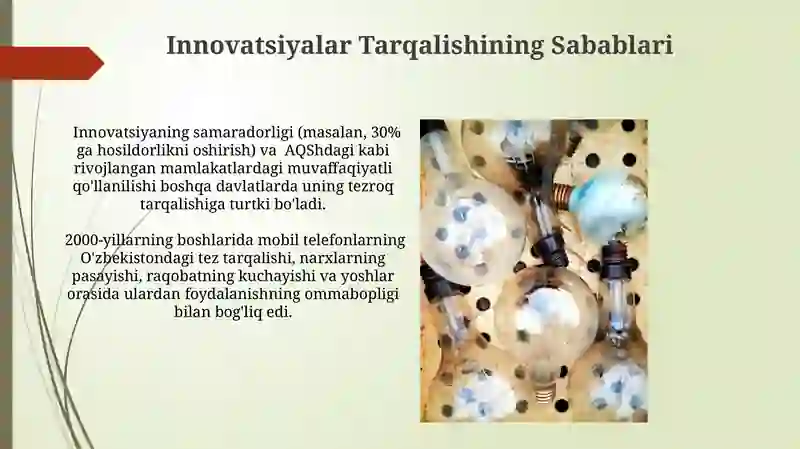 Innovatsiyalar Tarqalishining Sabablari

Innovatsiyaning samaradorligi (masalan, 30% ga hosildorlikni oshirish) va AQShdagi kabi rivojlangan mamlakatlardagi muvaffaqiyatli qo'llanilishi boshqa davlatlarda uning tezroq tarqalishiga turtki bo'ladi.

2000-yillarning boshlarida mobil telefonlarning O'zbekistondagi tez tarqalishi, narxlarning pasayishi, raqobatning kuchayishi va yoshlar orasida ulardan foydalanishning ommabopligi bilan bog'liq edi.